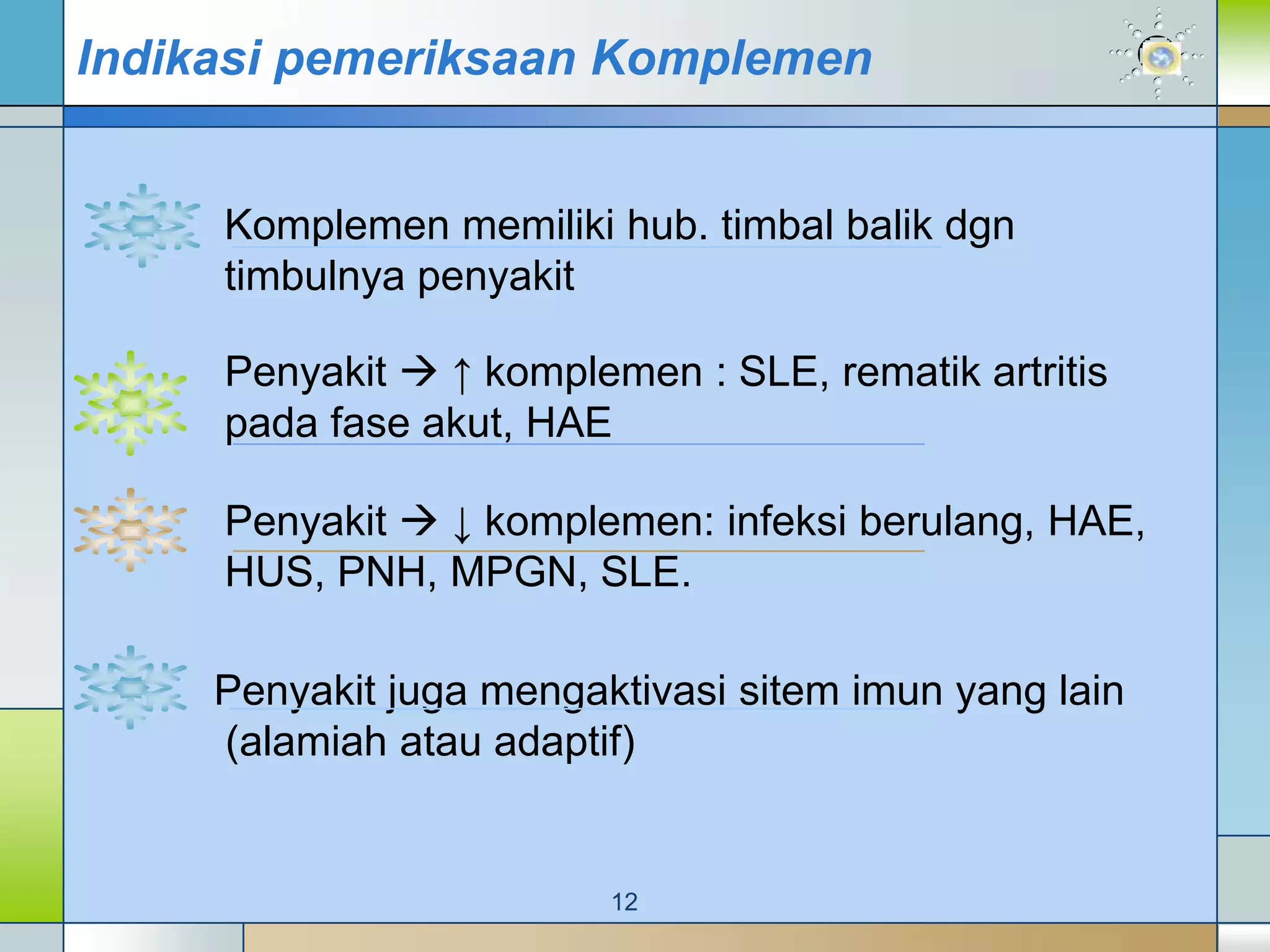 Indikasi pemeriksaan Komplemen

Komplemen memiliki hub. timbal balik dgn timbulnya penyakit

Penyakit → ↑ komplemen : SLE, rematik artritis pada fase akut, HAE

Penyakit → ↓ komplemen: infeksi berulang, HAE, HUS, PNH, MPGN, SLE.

Penyakit juga mengaktivasi sitem imun yang lain (alamiah atau adaptif)

12